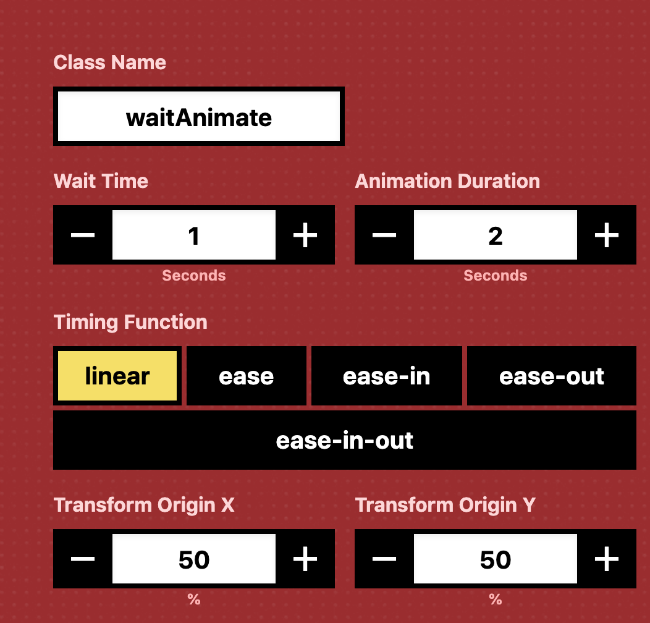 Class Name

waitAnimate

Wait Time

− 1 +

Seconds

Animation Duration

− 2 +

Seconds

Timing Function

linear

ease

ease-in

ease-out

ease-in-out

Transform Origin X

− 50 +

%

Transform Origin Y

− 50 +

%